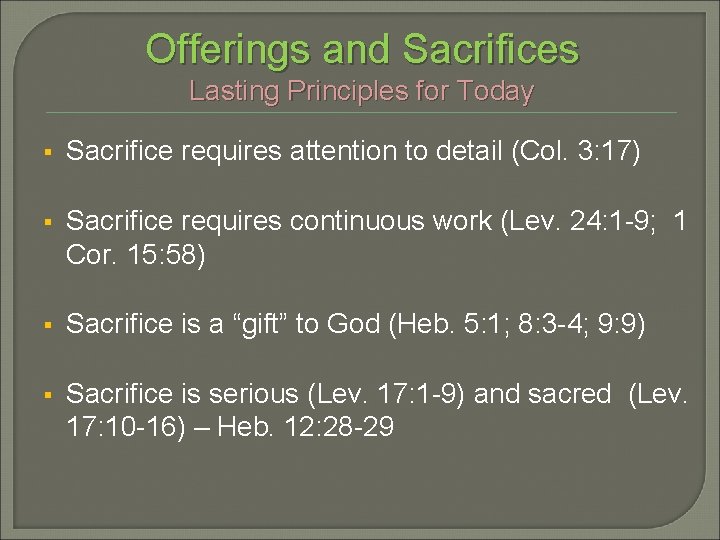 Offerings and Sacrifices
Lasting Principles for Today

▪ Sacrifice requires attention to detail (Col. 3:17)

▪ Sacrifice requires continuous work (Lev. 24:1-9; 1 Cor. 15:58)

▪ Sacrifice is a “gift” to God (Heb. 5:1; 8:3-4; 9:9)

▪ Sacrifice is serious (Lev. 17:1-9) and sacred (Lev. 17:10-16) – Heb. 12:28-29